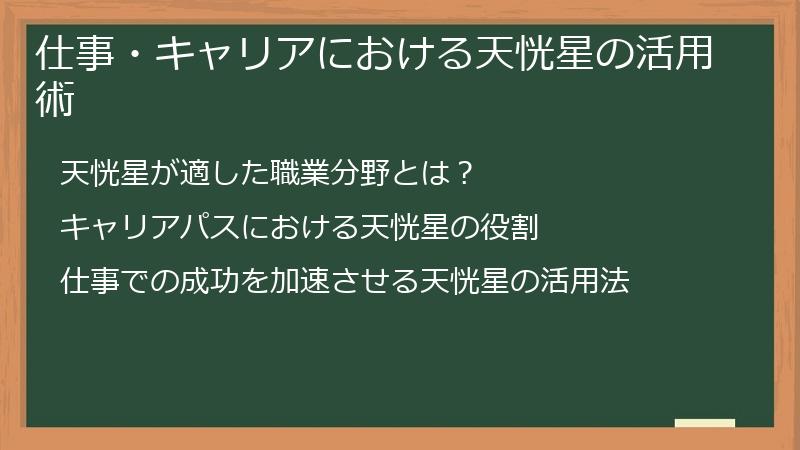 仕事・キャリアにおける天恍星の活用術

天恍星が適した職業分野とは？

キャリアパスにおける天恍星の役割

仕事での成功を加速させる天恍星の活用法